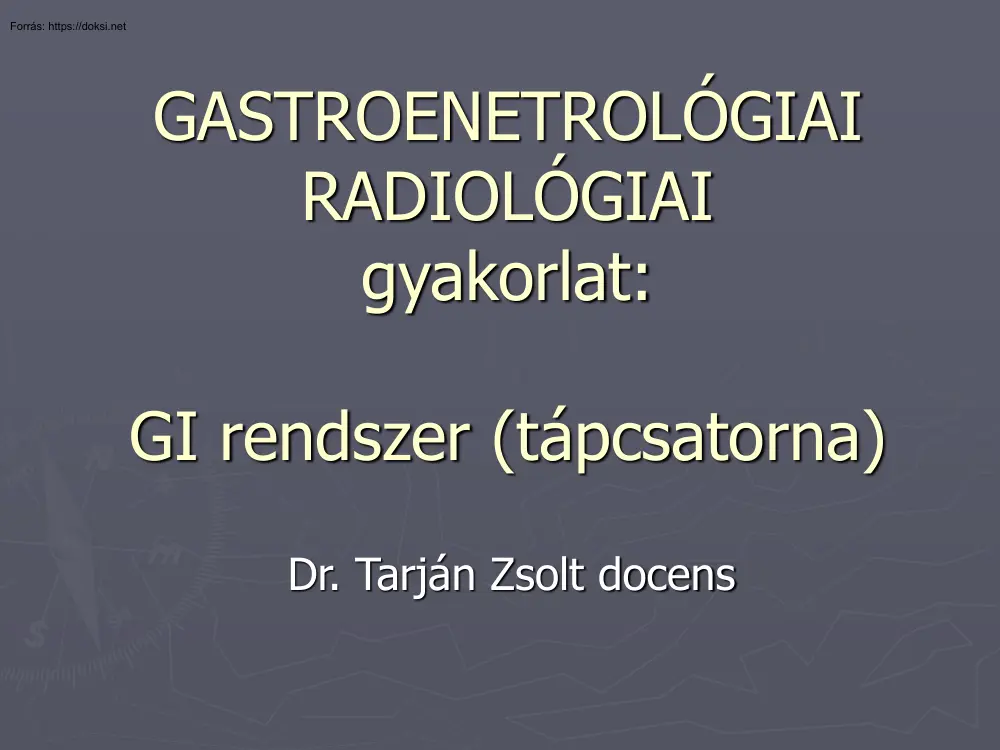 Forrás: https://doksi.net

GASTROENETROLÓGIAI RADIOLÓGIAI gyakorlat:

GI rendszer (tápcsatorna)

Dr. Tarján Zsolt docens